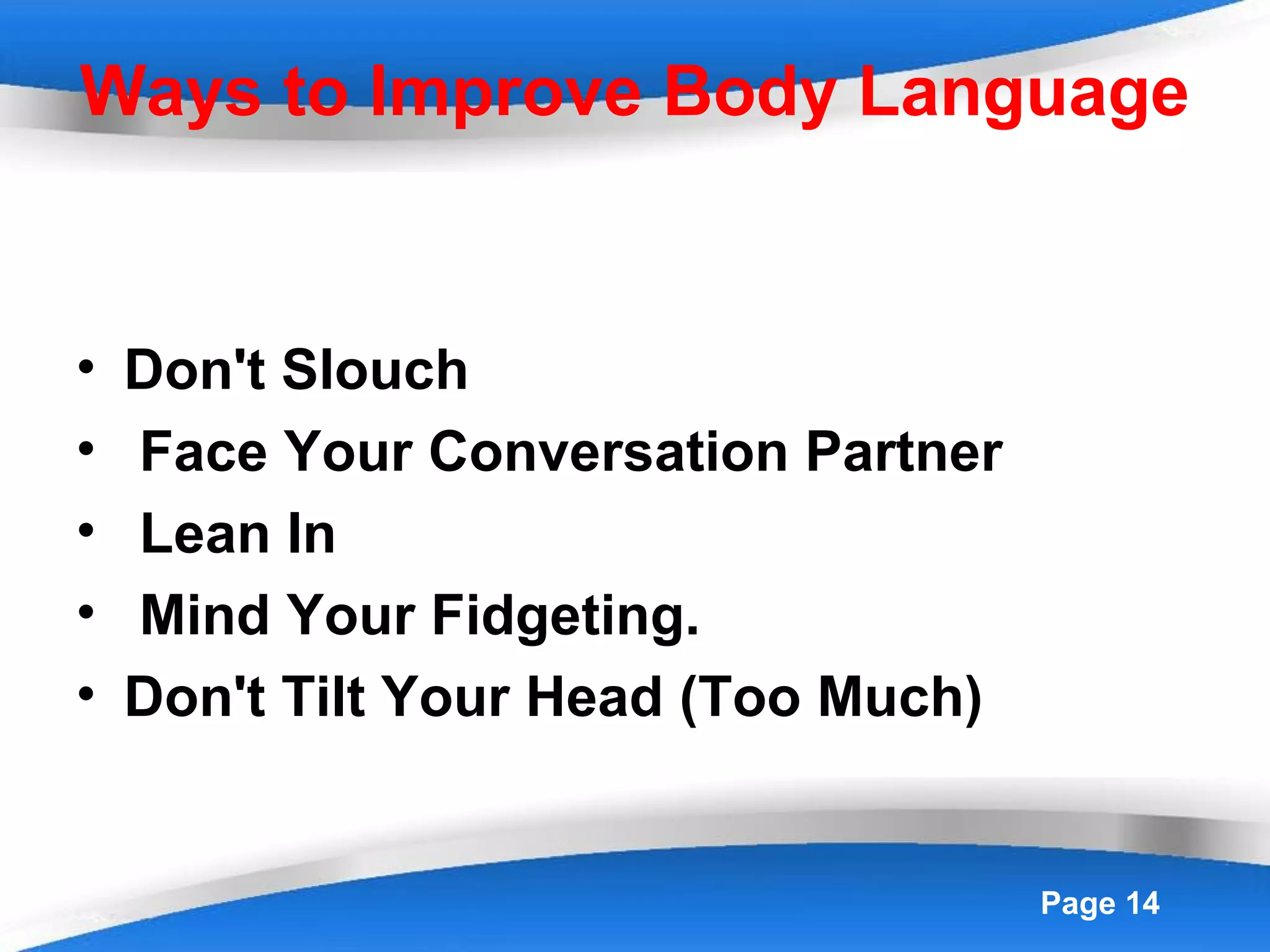 Ways to Improve Body Language

• Don't Slouch
• Face Your Conversation Partner
• Lean In
• Mind Your Fidgeting.
• Don't Tilt Your Head (Too Much)

Page 14